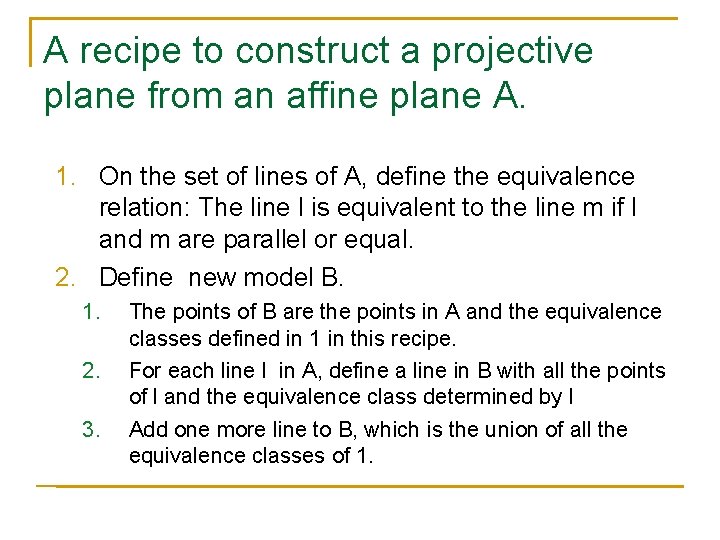 A recipe to construct a projective plane from an affine plane A.

1. On the set of lines of A, define the equivalence relation: The line l is equivalent to the line m if l and m are parallel or equal.
2. Define new model B.
   1. The points of B are the points in A and the equivalence classes defined in 1 in this recipe.
   2. For each line l in A, define a line in B with all the points of l and the equivalence class determined by l
   3. Add one more line to B, which is the union of all the equivalence classes of 1.